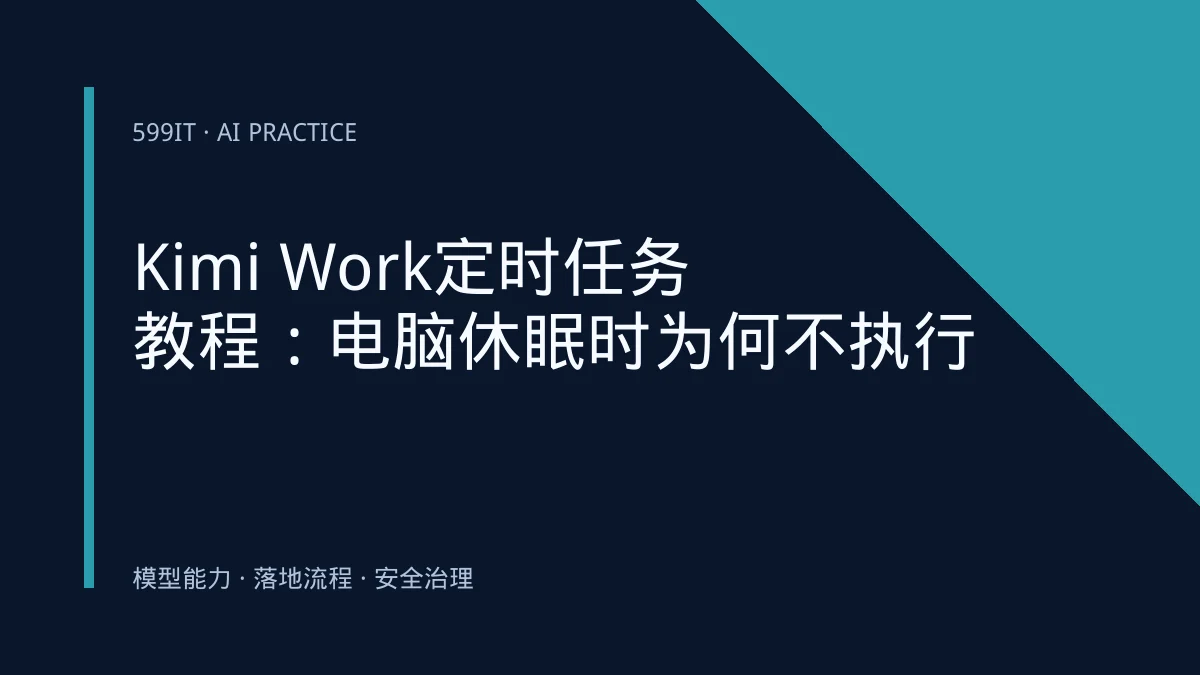 599IT · AI PRACTICE

Kimi Work定时任务教程：电脑休眠时为何不执行

模型能力 · 落地流程 · 安全治理